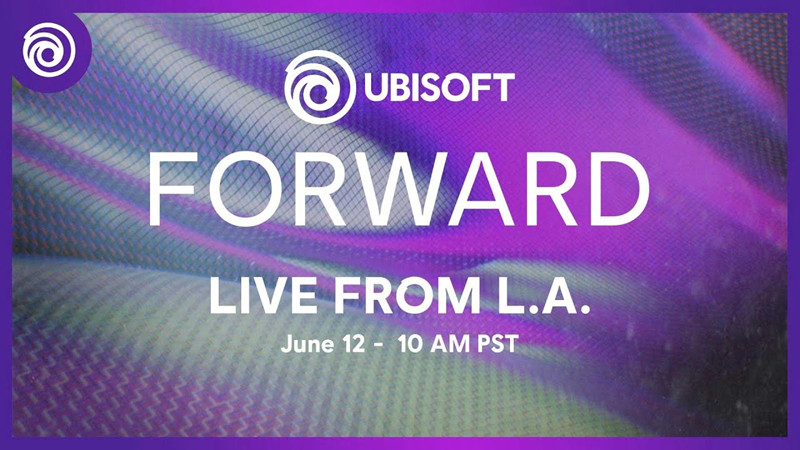 UBISOFT

FORWARD

LIVE FROM L.A.

June 12 - 10 AM PST